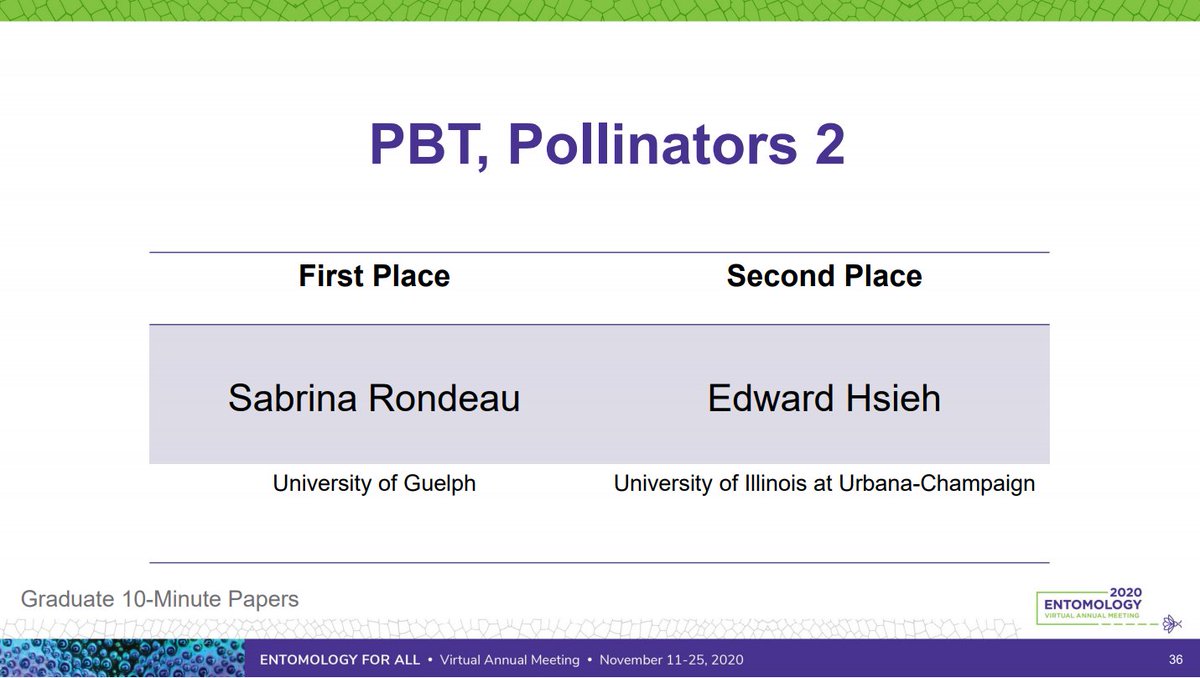 PBT, Pollinators 2

| First Place | Second Place |
|---|---|
| Sabrina Rondeau | Edward Hsieh |
| University of Guelph | University of Illinois at Urbana-Champaign |

Graduate 10-Minute Papers

2020 ENTOMOLOGY VIRTUAL ANNUAL MEETING

ENTOMOLOGY FOR ALL • Virtual Annual Meeting • November 11-25, 2020

36